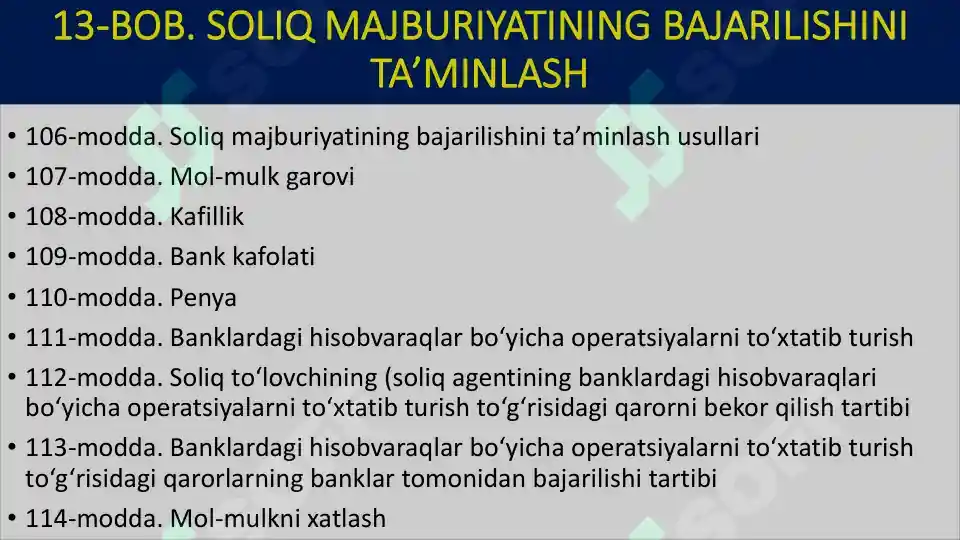 13-BOB. SOLIQ MAJBURIYATINING BAJARILISHINI TA’MINLASH

• 106-modda. Soliq majburiyatining bajarilishini ta’minlash usullari
• 107-modda. Mol-mulk garovi
• 108-modda. Kafillik
• 109-modda. Bank kafolati
• 110-modda. Penya
• 111-modda. Banklardagi hisobvaraqlar bo‘yicha operatsiyalarni to‘xtatib turish
• 112-modda. Soliq to‘lovchining (soliq agentining banklardagi hisobvaraqlari bo‘yicha operatsiyalarni to‘xtatib turish to‘g‘risidagi qarorni bekor qilish tartibi
• 113-modda. Banklardagi hisobvaraqlar bo‘yicha operatsiyalarni to‘xtatib turish to‘g‘risidagi qarorlarning banklar tomonidan bajarilishi tartibi
• 114-modda. Mol-mulkni xatlash